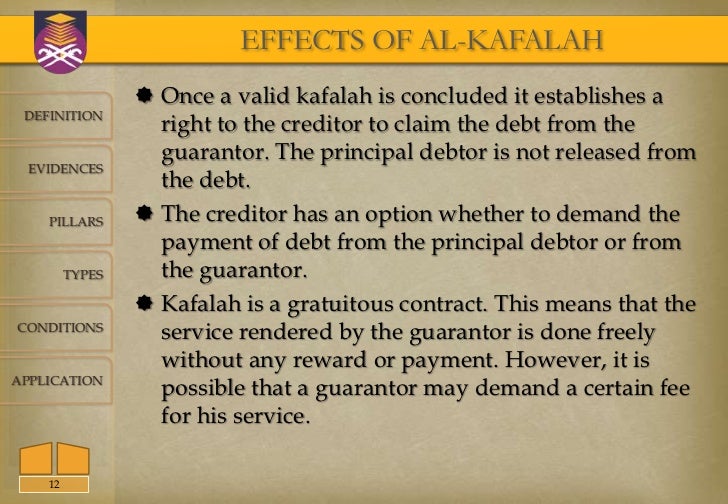 EFFECTS OF AL-KAFALAH

DEFINITION

EVIDENCES

PILLARS

TYPES

CONDITIONS

APPLICATION

Once a valid kafalah is concluded it establishes a right to the creditor to claim the debt from the guarantor. The principal debtor is not released from the debt.

The creditor has an option whether to demand the payment of debt from the principal debtor or from the guarantor.

Kafalah is a gratuitous contract. This means that the service rendered by the guarantor is done freely without any reward or payment. However, it is possible that a guarantor may demand a certain fee for his service.

12